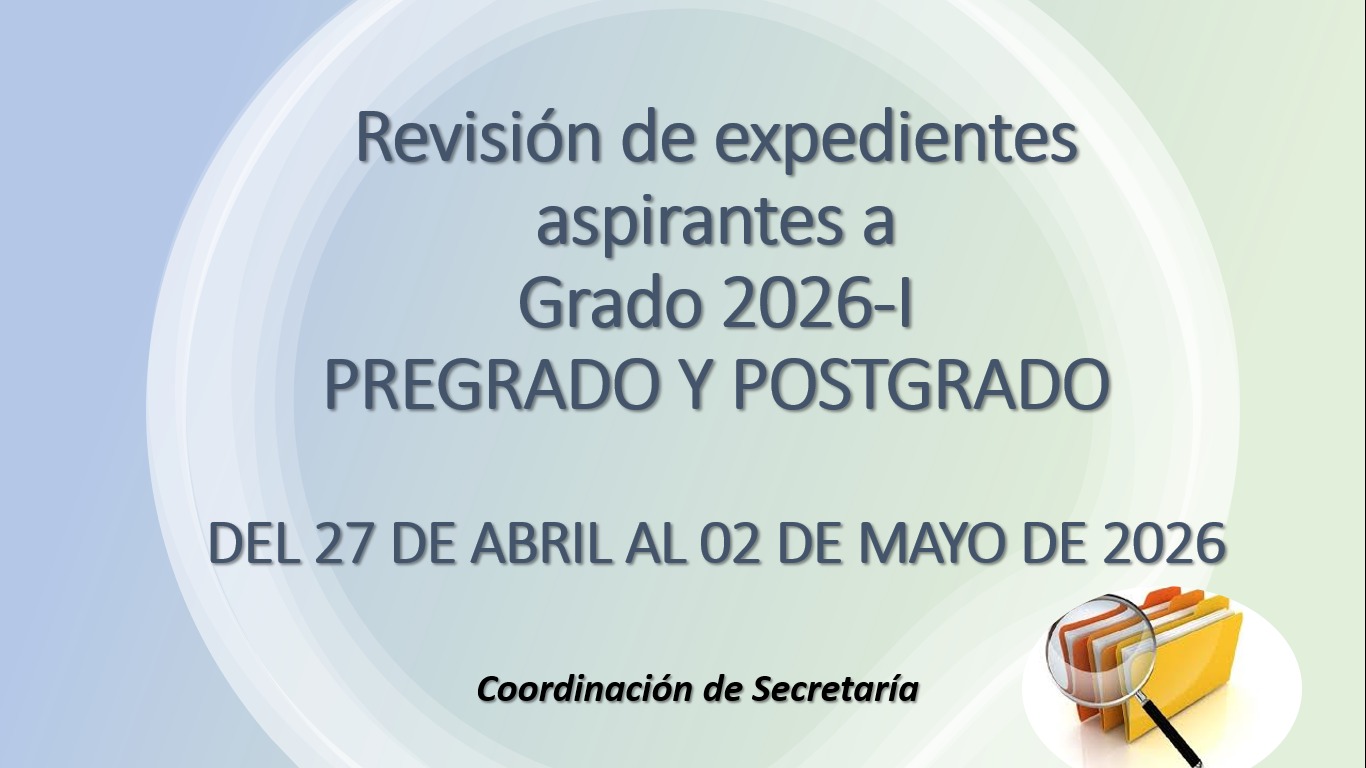 Revisión de expedientes aspirantes a Grado 2026-I PREGRADO Y POSTGRADO

DEL 27 DE ABRIL AL 02 DE MAYO DE 2026

Coordinación de Secretaría